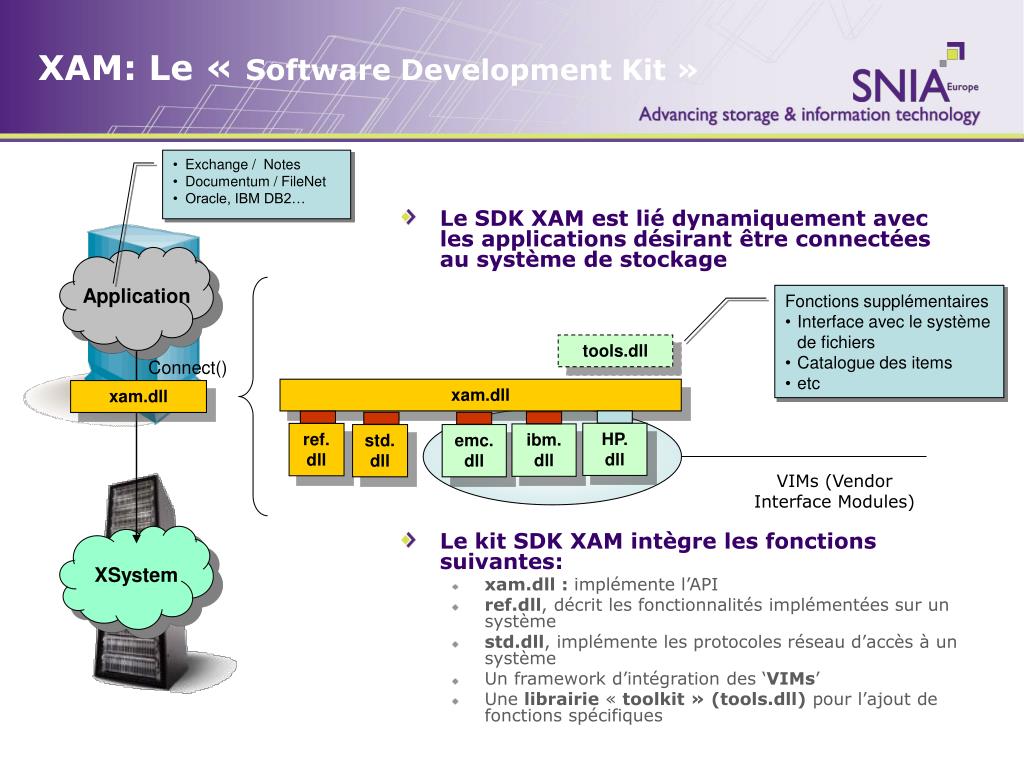 XAM: Le « Software Development Kit »

SNIA Europe
Advancing storage & information technology

• Exchange / Notes
• Documentum / FileNet
• Oracle, IBM DB2…

Application

Connect()

xam.dll

XSystem

Le SDK XAM est lié dynamiquement avec les applications désirant être connectées au système de stockage

Fonctions supplémentaires
• Interface avec le système de fichiers
• Catalogue des items
• etc

tools.dll

xam.dll

ref. dll

std. dll

emc. dll

ibm. dll

HP. dll

VIMs (Vendor Interface Modules)

Le kit SDK XAM intègre les fonctions suivantes:

xam.dll : implémente l'API

ref.dll, décrit les fonctionnalités implémentées sur un système

std.dll, implémente les protocoles réseau d'accès à un système

Un framework d'intégration des 'VIMs'

Une librairie « toolkit » (tools.dll) pour l'ajout de fonctions spécifiques